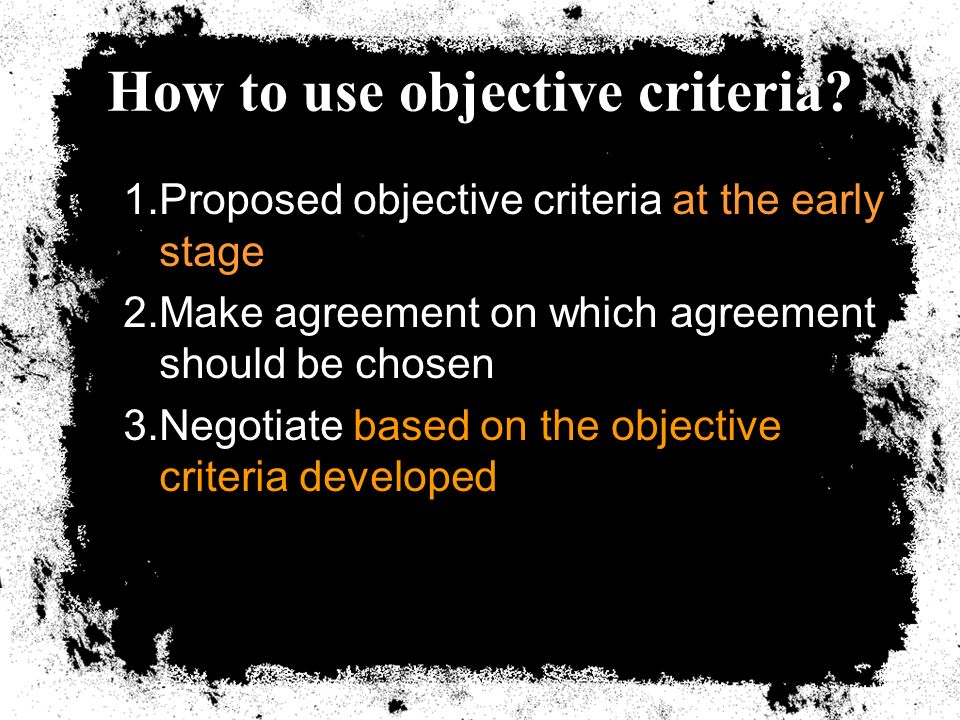 How to use objective criteria?

1.Proposed objective criteria at the early stage

2.Make agreement on which agreement should be chosen

3.Negotiate based on the objective criteria developed